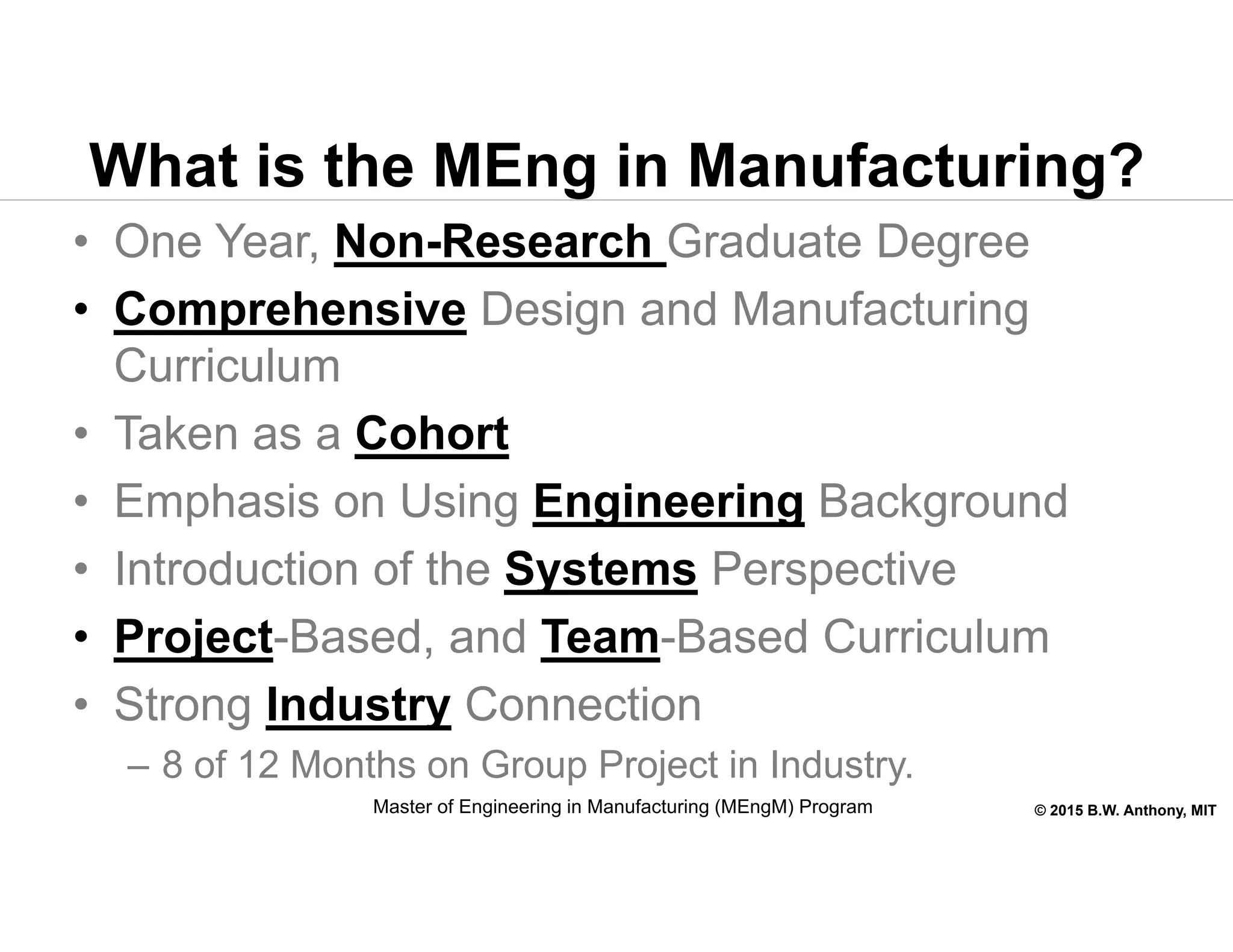 What is the MEng in Manufacturing?

• One Year, Non-Research Graduate Degree
• Comprehensive Design and Manufacturing Curriculum
• Taken as a Cohort
• Emphasis on Using Engineering Background
• Introduction of the Systems Perspective
• Project-Based, and Team-Based Curriculum
• Strong Industry Connection
– 8 of 12 Months on Group Project in Industry.

Master of Engineering in Manufacturing (MEngM) Program

© 2015 B.W. Anthony, MIT